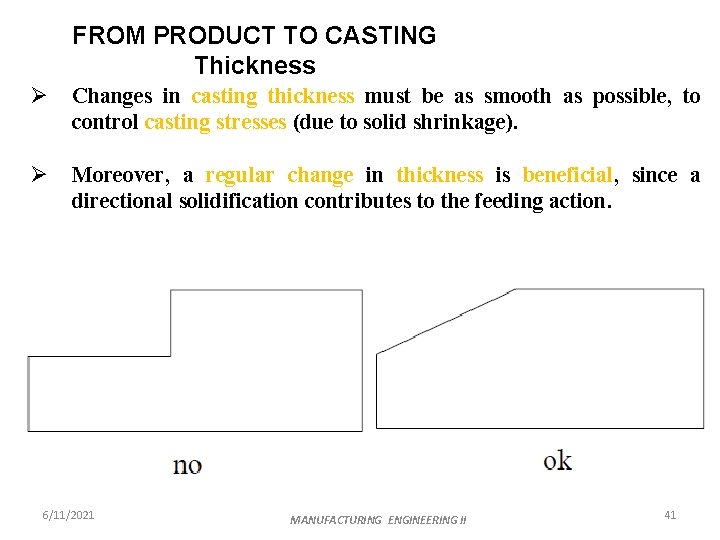 FROM PRODUCT TO CASTING
Thickness

➢ Changes in casting thickness must be as smooth as possible, to control casting stresses (due to solid shrinkage).

➢ Moreover, a regular change in thickness is beneficial, since a directional solidification contributes to the feeding action.

no

ok

6/11/2021

MANUFACTURING ENGINEERING II

41